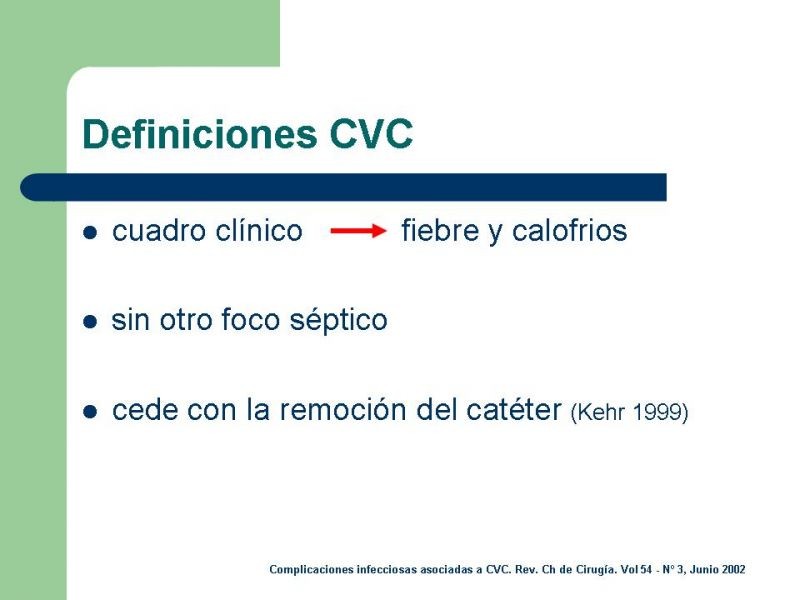 Definiciones CVC

• cuadro clínico → fiebre y calofrios

• sin otro foco séptico

• cede con la remoción del catéter (Kehr 1999)

Complicaciones infecciosas asociadas a CVC. Rev. Ch de Cirugía. Vol 54 - N° 3, Junio 2002